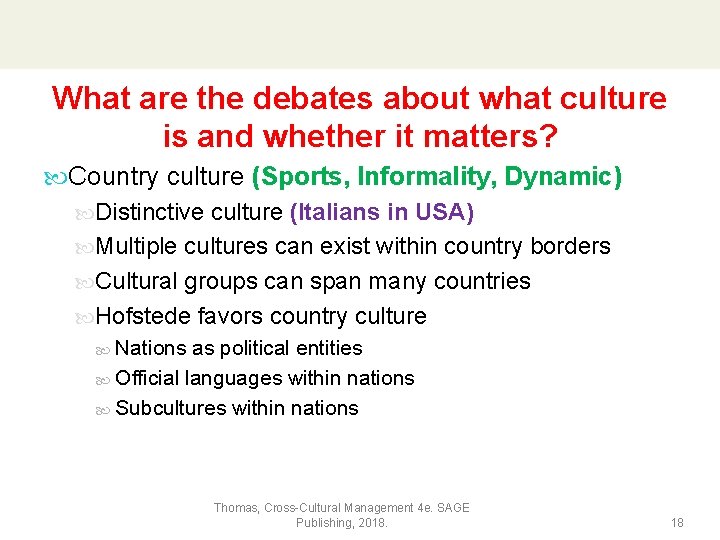 What are the debates about what culture is and whether it matters?

Country culture (Sports, Informality, Dynamic)

Distinctive culture (Italians in USA)

Multiple cultures can exist within country borders

Cultural groups can span many countries

Hofstede favors country culture

Nations as political entities

Official languages within nations

Subcultures within nations

Thomas, Cross-Cultural Management 4e. SAGE Publishing, 2018.

18